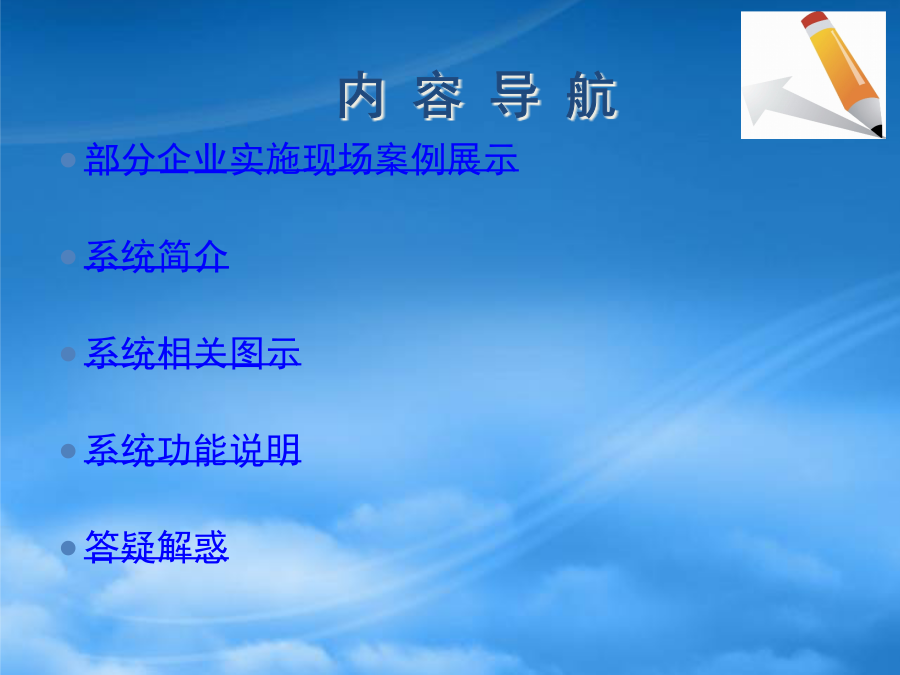 内 容 导 航

部分企业实施现场案例展示

系统简介

系统相关图示

系统功能说明

答疑解惑